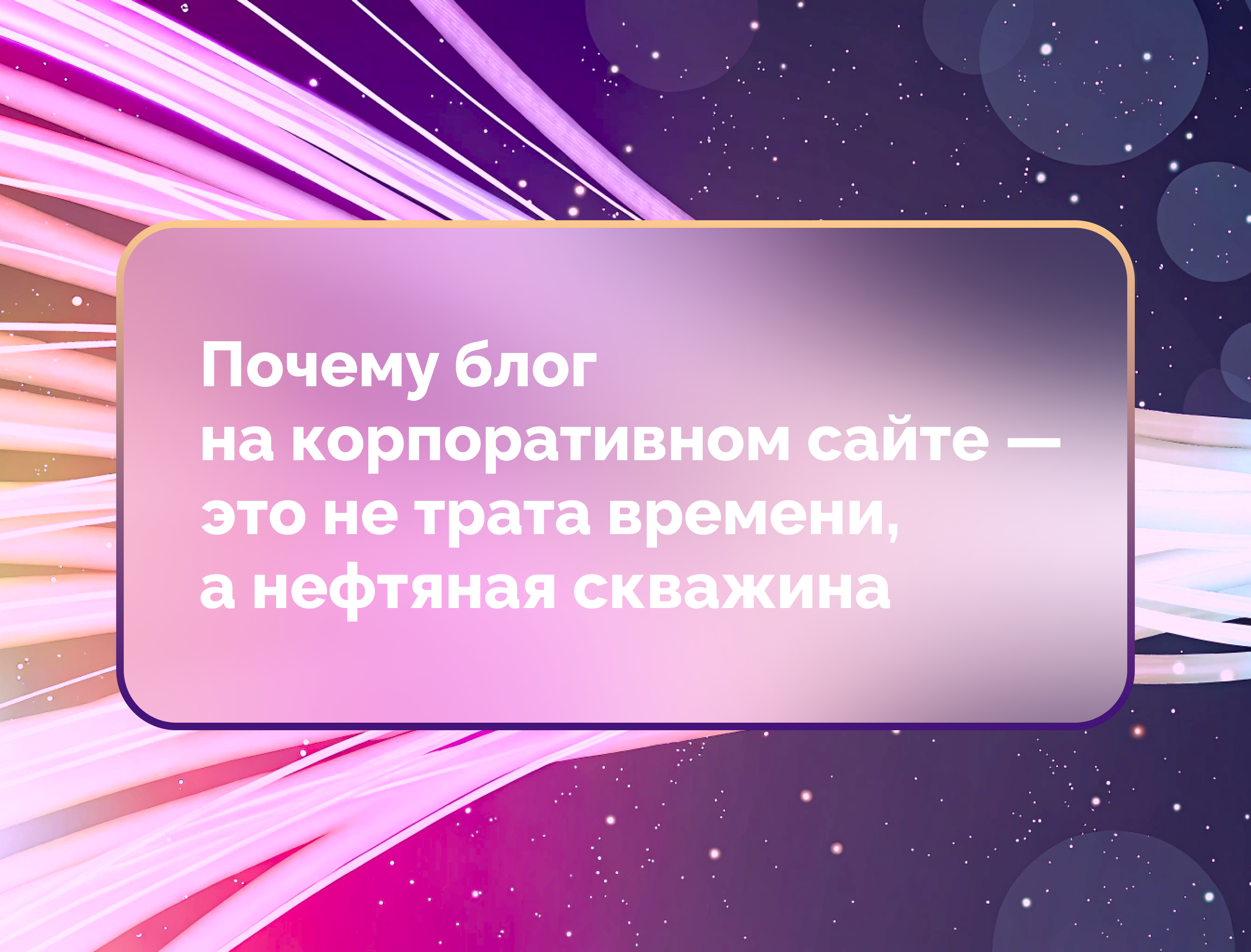 Почему блог на корпоративном сайте — это не трата времени, а нефтяная скважина